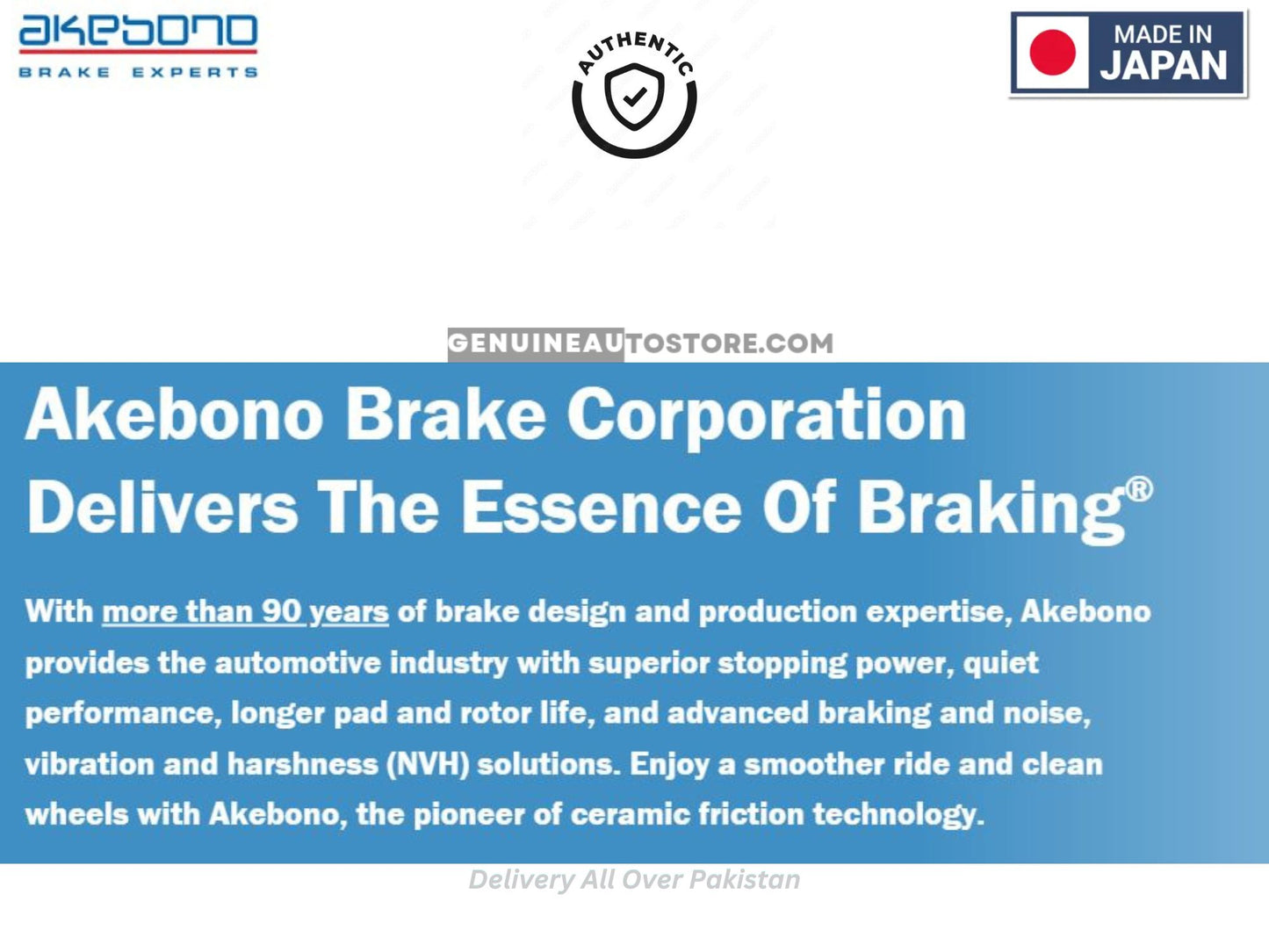 akebono
BRAKE EXPERTS

AUTHENTIC

MADE IN
JAPAN

GENUINEAUTOSTORE.COM

Akebono Brake Corporation Delivers The Essence Of Braking®

With more than 90 years of brake design and production expertise, Akebono provides the automotive industry with superior stopping power, quiet performance, longer pad and rotor life, and advanced braking and noise, vibration and harshness (NVH) solutions. Enjoy a smoother ride and clean wheels with Akebono, the pioneer of ceramic friction technology.

Delivery All Over Pakistan